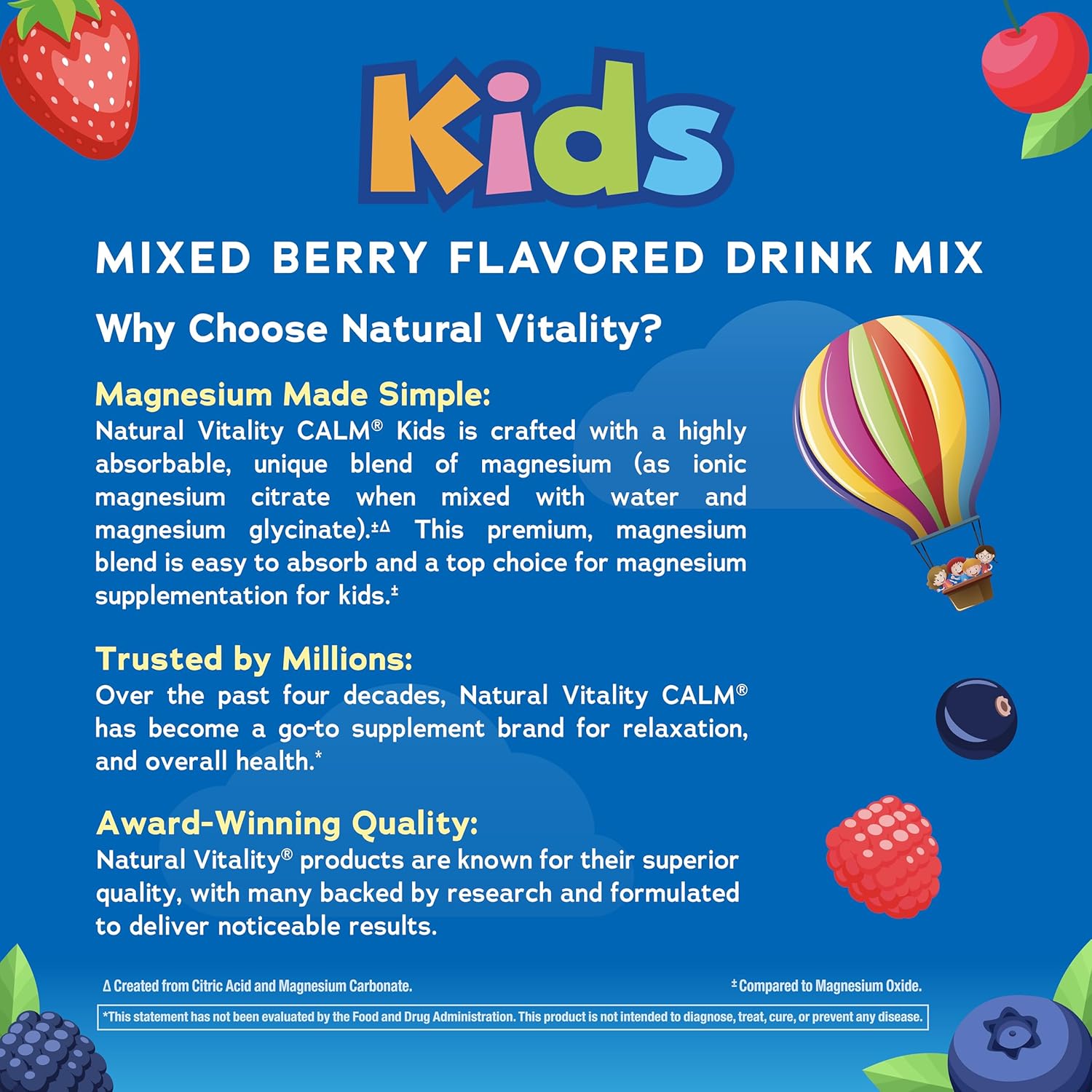 Kids

MIXED BERRY FLAVORED DRINK MIX

Why Choose Natural Vitality?

Magnesium Made Simple:
Natural Vitality CALM® Kids is crafted with a highly absorbable, unique blend of magnesium (as ionic magnesium citrate when mixed with water and magnesium glycinate).±Δ This premium, magnesium blend is easy to absorb and a top choice for magnesium supplementation for kids.±

Trusted by Millions:
Over the past four decades, Natural Vitality CALM® has become a go-to supplement brand for relaxation, and overall health.*

Award-Winning Quality:
Natural Vitality® products are known for their superior quality, with many backed by research and formulated to deliver noticeable results.

Δ Created from Citric Acid and Magnesium Carbonate.

± Compared to Magnesium Oxide.

*This statement has not been evaluated by the Food and Drug Administration. This product is not intended to diagnose, treat, cure, or prevent any disease.